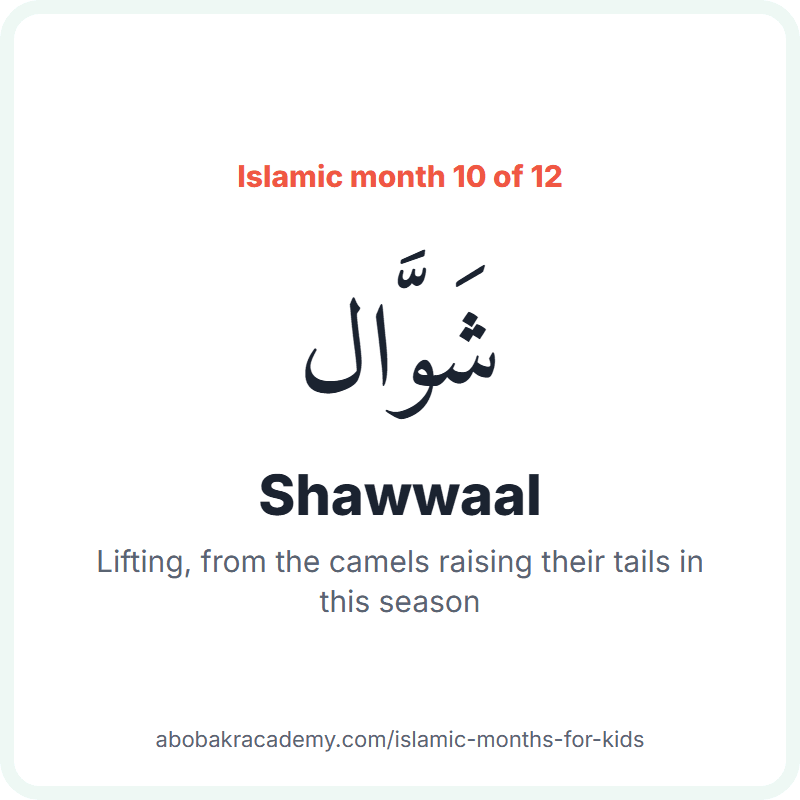 Islamic month 10 of 12

شَوَّال

Shawwaal

Lifting, from the camels raising their tails in this season

abobakracademy.com/islamic-months-for-kids